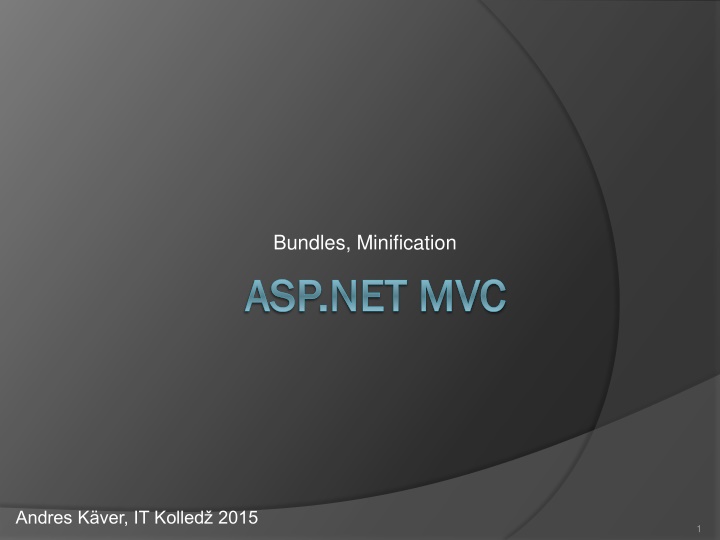 Bundles, Minification

ASP.NET MVC

Andres Käver, IT Kolledž 2015

1